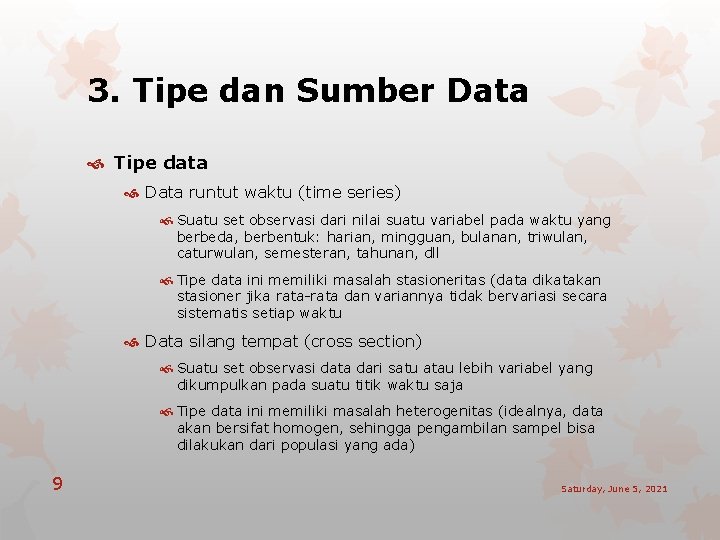 3. Tipe dan Sumber Data

Tipe data

Data runtut waktu (time series)

Suatu set observasi dari nilai suatu variabel pada waktu yang berbeda, berbentuk: harian, mingguan, bulanan, triwulan, caturwulan, semesteran, tahunan, dll

Tipe data ini memiliki masalah stasioneritas (data dikatakan stasioner jika rata-rata dan variannya tidak bervariasi secara sistematis setiap waktu

Data silang tempat (cross section)

Suatu set observasi data dari satu atau lebih variabel yang dikumpulkan pada suatu titik waktu saja

Tipe data ini memiliki masalah heterogenitas (idealnya, data akan bersifat homogen, sehingga pengambilan sampel bisa dilakukan dari populasi yang ada)

9

Saturday, June 5, 2021